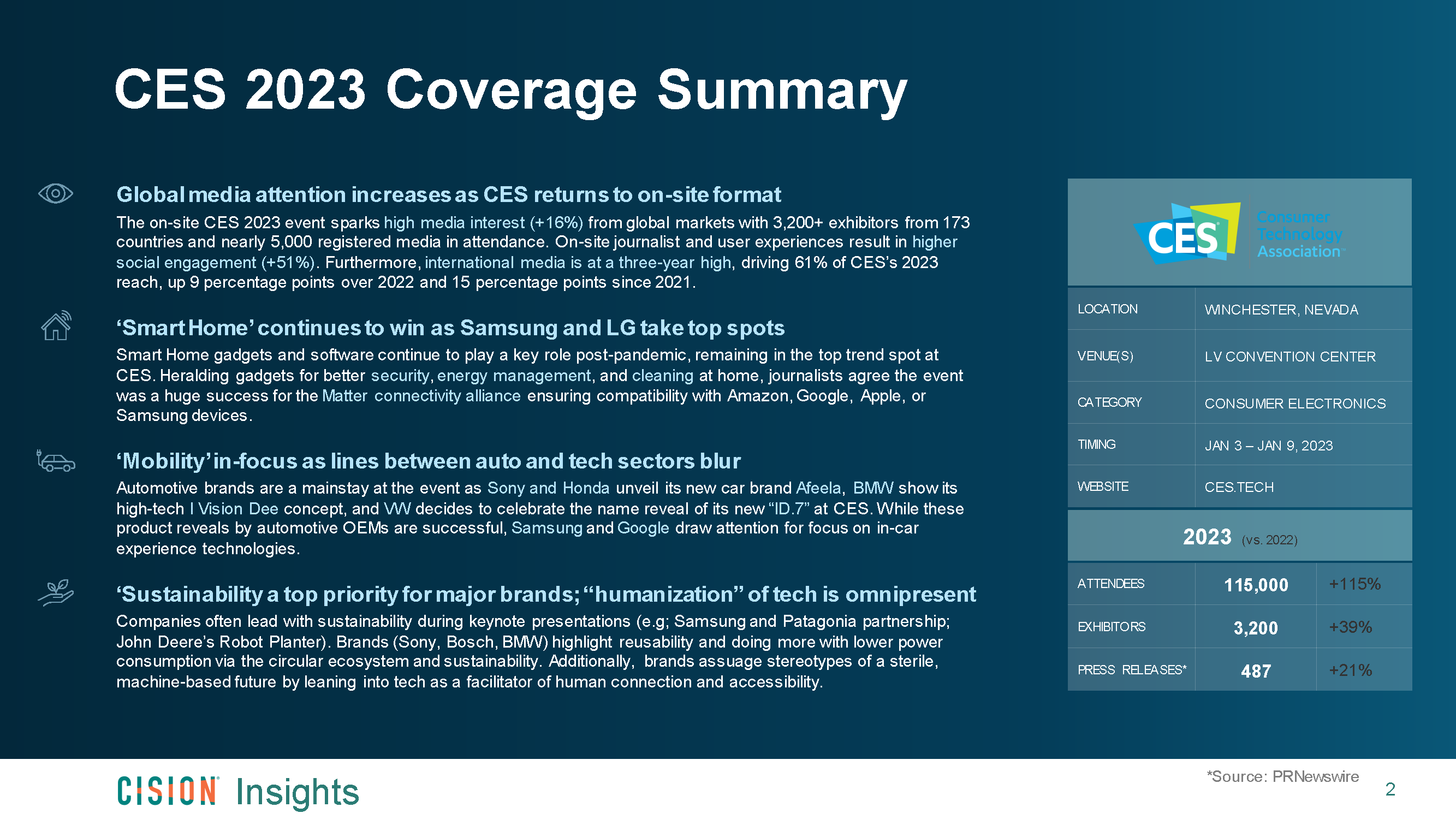 CES 2023 Coverage Summary

Global media attention increases as CES returns to on-site format

The on-site CES 2023 event sparks high media interest (+16%) from global markets with 3,200+ exhibitors from 173 countries and nearly 5,000 registered media in attendance. On-site journalist and user experiences result in higher social engagement (+51%). Furthermore, international media is at a three-year high, driving 61% of CES's 2023 reach, up 9 percentage points over 2022 and 15 percentage points since 2021.

'Smart Home' continues to win as Samsung and LG take top spots

Smart Home gadgets and software continue to play a key role post-pandemic, remaining in the top trend spot at CES. Heralding gadgets for better security, energy management, and cleaning at home, journalists agree the event was a huge success for the Matter connectivity alliance ensuring compatibility with Amazon, Google, Apple, or Samsung devices.

'Mobility' in-focus as lines between auto and tech sectors blur

Automotive brands are a mainstay at the event as Sony and Honda unveil its new car brand Afeela, BMW show its high-tech I Vision Dee concept, and VW decides to celebrate the name reveal of its new "ID.7" at CES. While these product reveals by automotive OEMs are successful, Samsung and Google draw attention for focus on in-car experience technologies.

'Sustainability a top priority for major brands; "humanization" of tech is omnipresent

Companies often lead with sustainability during keynote presentations (e.g; Samsung and Patagonia partnership; John Deere's Robot Planter). Brands (Sony, Bosch, BMW) highlight reusability and doing more with lower power consumption via the circular ecosystem and sustainability. Additionally, brands assuage stereotypes of a sterile, machine-based future by leaning into tech as a facilitator of human connection and accessibility.

CES Consumer Technology Association

| LOCATION | WINCHESTER, NEVADA |
|---|---|
| VENUE(S) | LV CONVENTION CENTER |
| CATEGORY | CONSUMER ELECTRONICS |
| TIMING | JAN 3 – JAN 9, 2023 |
| WEBSITE | CES.TECH |

2023 (vs. 2022)

| ATTENDEES | 115,000 | +115% |
|---|---|---|
| EXHIBITORS | 3,200 | +39% |
| PRESS RELEASES* | 487 | +21% |

CISION Insights

*Source: PRNewswire

2